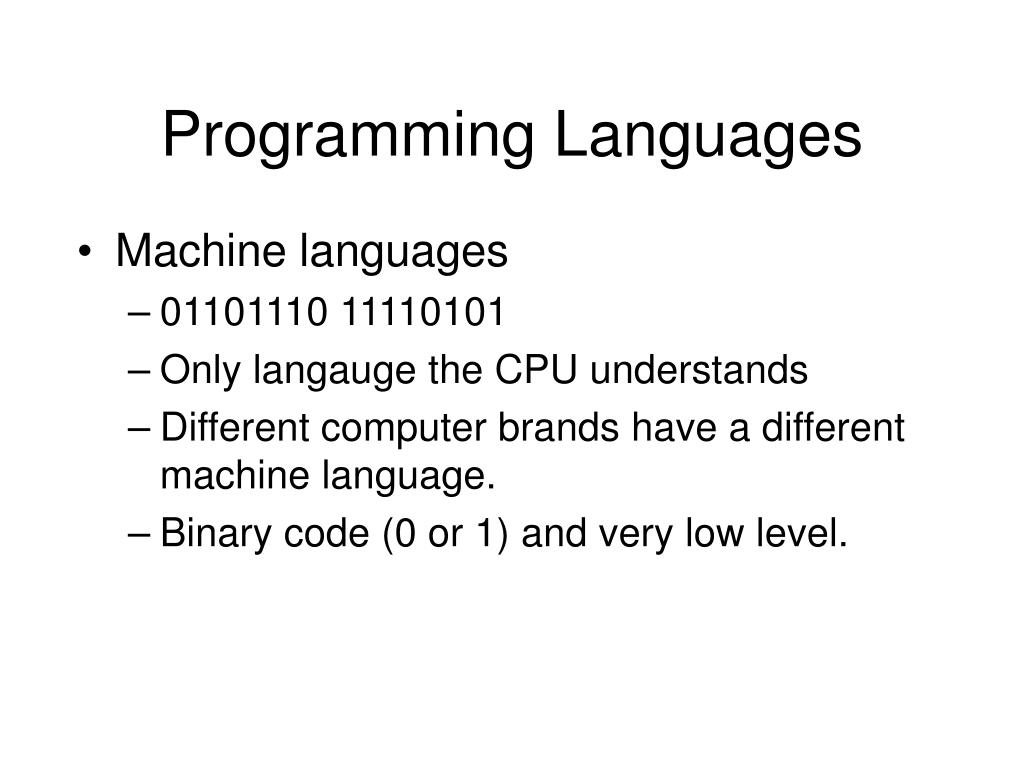 Programming Languages

• Machine languages
– 01101110 11110101
– Only langauge the CPU understands
– Different computer brands have a different machine language.
– Binary code (0 or 1) and very low level.